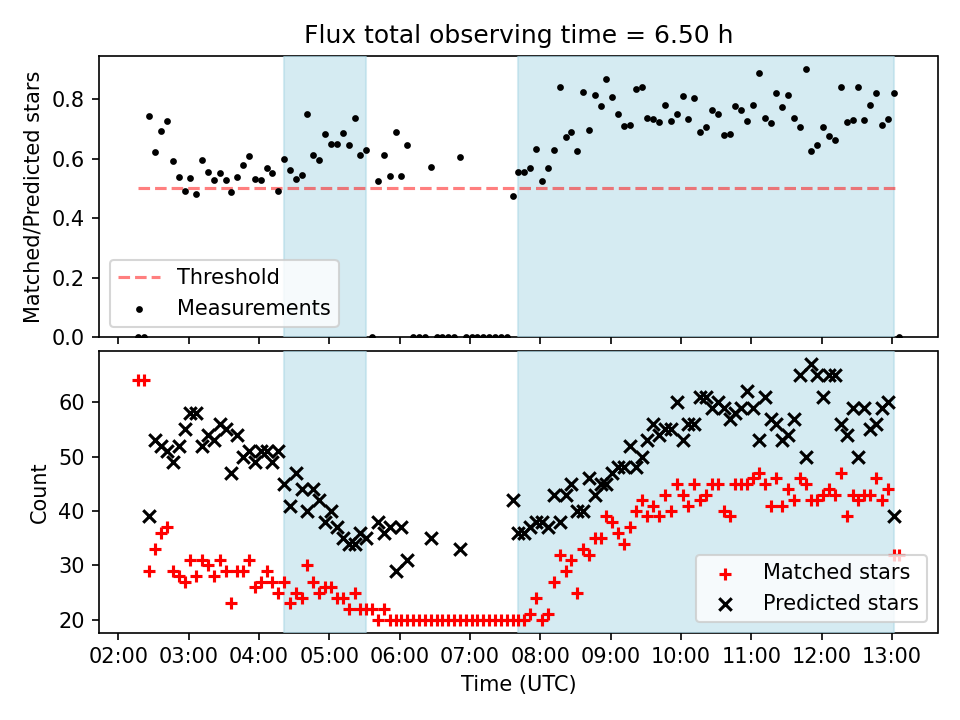 Flux total observing time = 6.50 h

Matched/Predicted stars

0.8
0.6
0.4
0.2
0.0

Threshold
Measurements

Count

60
50
40
30
20

Matched stars
Predicted stars

02:00 03:00 04:00 05:00 06:00 07:00 08:00 09:00 10:00 11:00 12:00 13:00

Time (UTC)